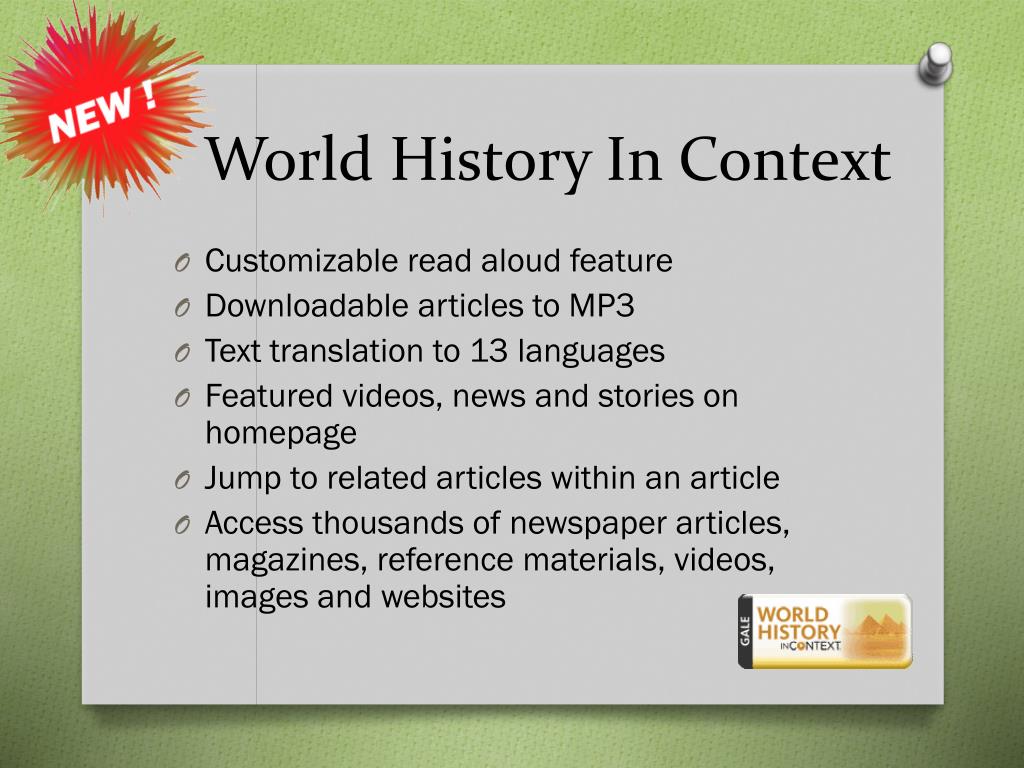 NEW !

World History In Context

O Customizable read aloud feature
O Downloadable articles to MP3
O Text translation to 13 languages
O Featured videos, news and stories on homepage
O Jump to related articles within an article
O Access thousands of newspaper articles, magazines, reference materials, videos, images and websites

GALE WORLD HISTORY IN CONTEXT